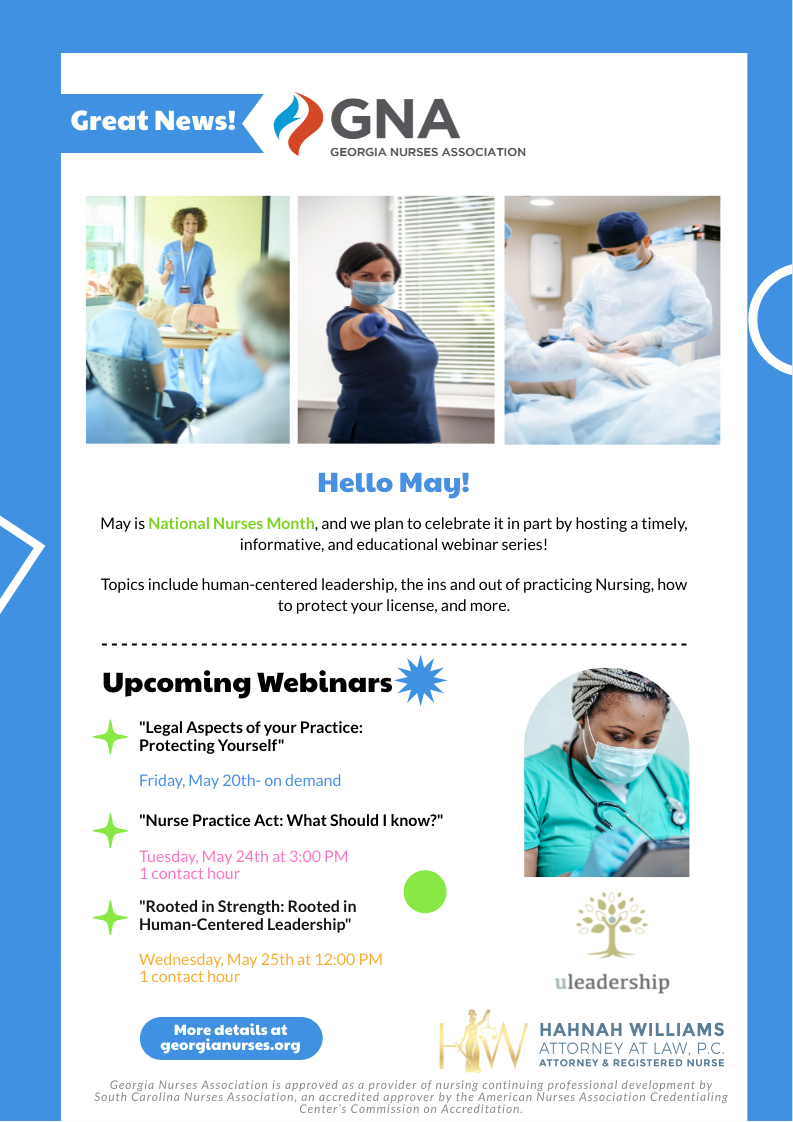 Great News!

GNA
GEORGIA NURSES ASSOCIATION

Hello May!

May is National Nurses Month, and we plan to celebrate it in part by hosting a timely, informative, and educational webinar series!

Topics include human-centered leadership, the ins and out of practicing Nursing, how to protect your license, and more.

Upcoming Webinars

"Legal Aspects of your Practice: Protecting Yourself"

Friday, May 20th- on demand

"Nurse Practice Act: What Should I know?"

Tuesday, May 24th at 3:00 PM
1 contact hour

"Rooted in Strength: Rooted in Human-Centered Leadership"

Wednesday, May 25th at 12:00 PM
1 contact hour

uleadership

More details at georgianurses.org

HW
HAHNAH WILLIAMS
ATTORNEY AT LAW, P.C.
ATTORNEY & REGISTERED NURSE

Georgia Nurses Association is approved as a provider of nursing continuing professional development by South Carolina Nurses Association, an accredited approver by the American Nurses Association Credentialing Center's Commission on Accreditation.